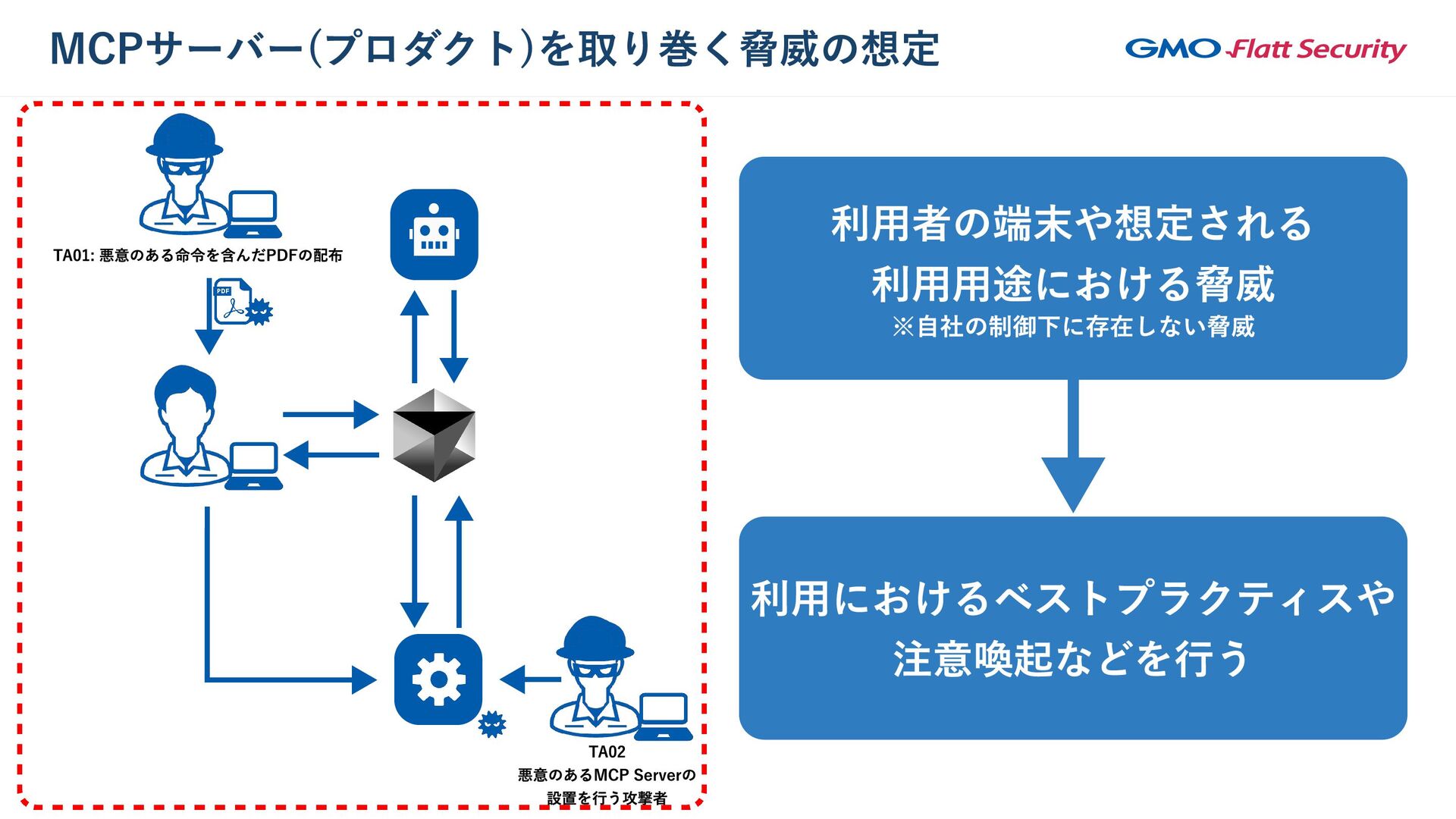 MCPサーバー(プロダクト)を取り巻く脅威の想定

GMO Flatt Security

TA01: 悪意のある命令を含んだPDFの配布

PDF

TA02
悪意のあるMCP Serverの
設置を行う攻撃者

利用者の端末や想定される
利用用途における脅威
※自社の制御下に存在しない脅威

利用におけるベストプラクティスや
注意喚起などを行う